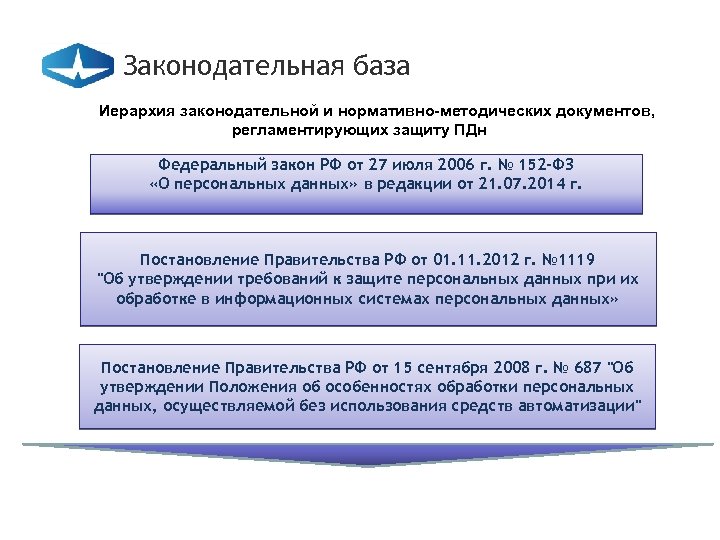 Законодательная база

Иерархия законодательной и нормативно-методических документов, регламентирующих защиту ПДн

Федеральный закон РФ от 27 июля 2006 г. № 152-ФЗ «О персональных данных» в редакции от 21.07.2014 г.

Постановление Правительства РФ от 01.11.2012 г. №1119 "Об утверждении требований к защите персональных данных при их обработке в информационных системах персональных данных»

Постановление Правительства РФ от 15 сентября 2008 г. № 687 "Об утверждении Положения об особенностях обработки персональных данных, осуществляемой без использования средств автоматизации"